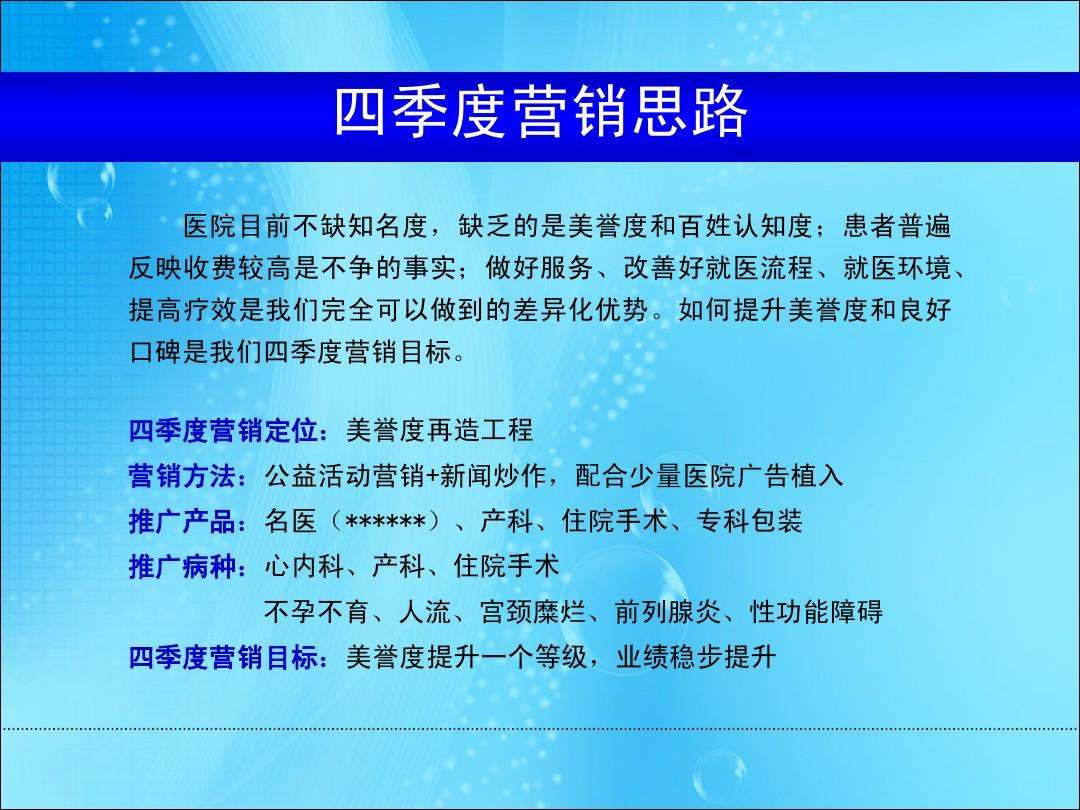 四季度营销思路

医院目前不缺知名度，缺乏的是美誉度和百姓认知度；患者普遍反映收费较高是不争的事实；做好服务、改善好就医流程、就医环境、提高疗效是我们完全可以做到的差异化优势。如何提升美誉度和良好口碑是我们四季度营销目标。

四季度营销定位：美誉度再造工程
营销方法：公益活动营销+新闻炒作，配合少量医院广告植入
推广产品：名医（******）、产科、住院手术、专科包装
推广病种：心内科、产科、住院手术
不孕不育、人流、宫颈糜烂、前列腺炎、性功能障碍
四季度营销目标：美誉度提升一个等级，业绩稳步提升